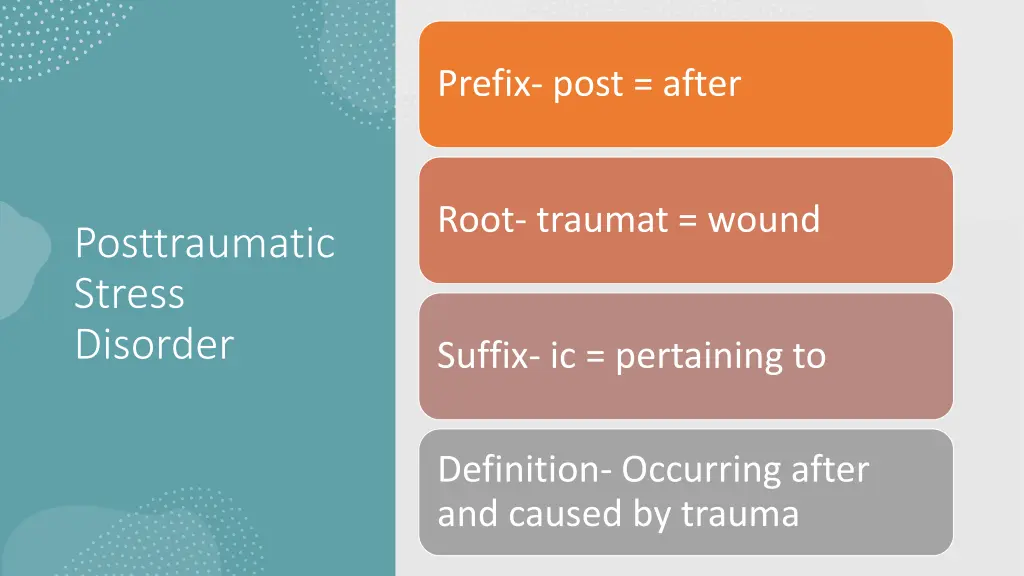 Posttraumatic Stress Disorder

Prefix- post = after

Root- traumat = wound

Suffix- ic = pertaining to

Definition- Occurring after and caused by trauma